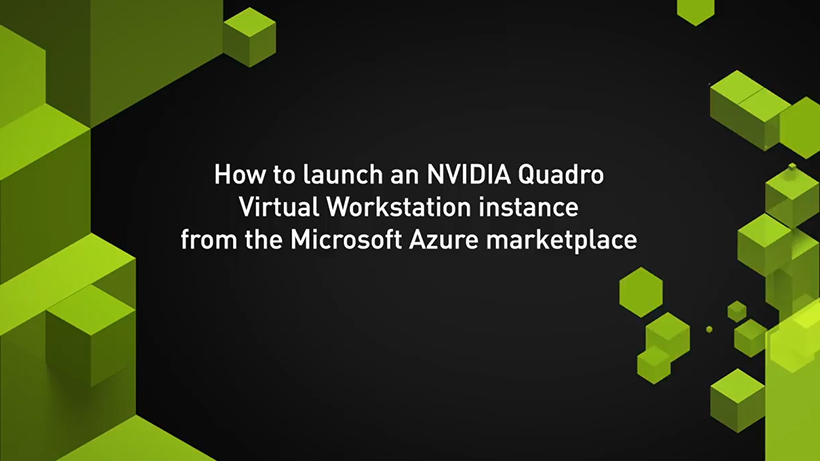 How to launch an NVIDIA Quadro Virtual Workstation instance from the Microsoft Azure marketplace